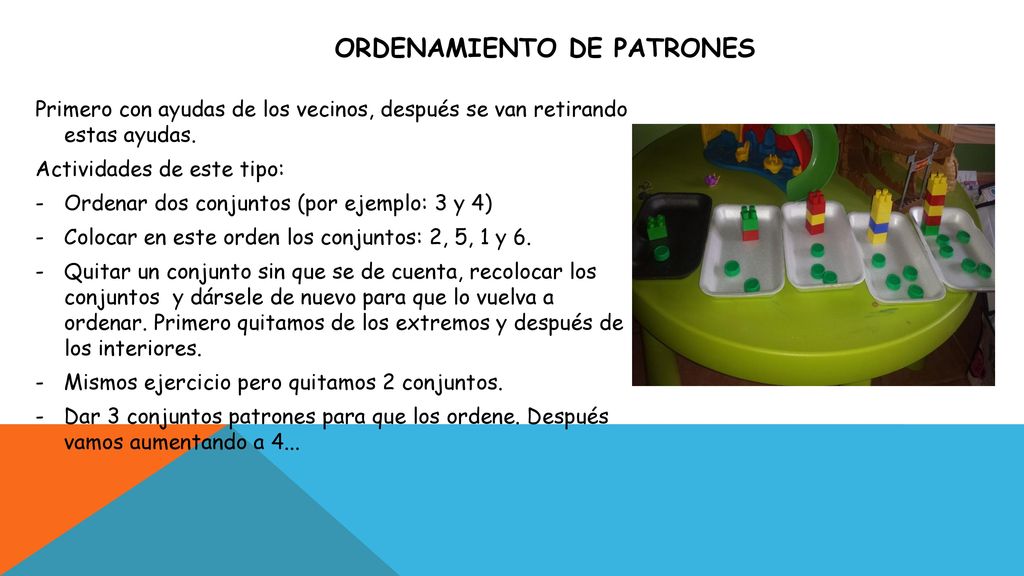 ORDENAMIENTO DE PATRONES

Primero con ayudas de los vecinos, después se van retirando estas ayudas.

Actividades de este tipo:

- Ordenar dos conjuntos (por ejemplo: 3 y 4)
- Colocar en este orden los conjuntos: 2, 5, 1 y 6.
- Quitar un conjunto sin que se de cuenta, recolocar los conjuntos y dársele de nuevo para que lo vuelva a ordenar. Primero quitamos de los extremos y después de los interiores.
- Mismos ejercicio pero quitamos 2 conjuntos.
- Dar 3 conjuntos patrones para que los ordene. Después vamos aumentando a 4...